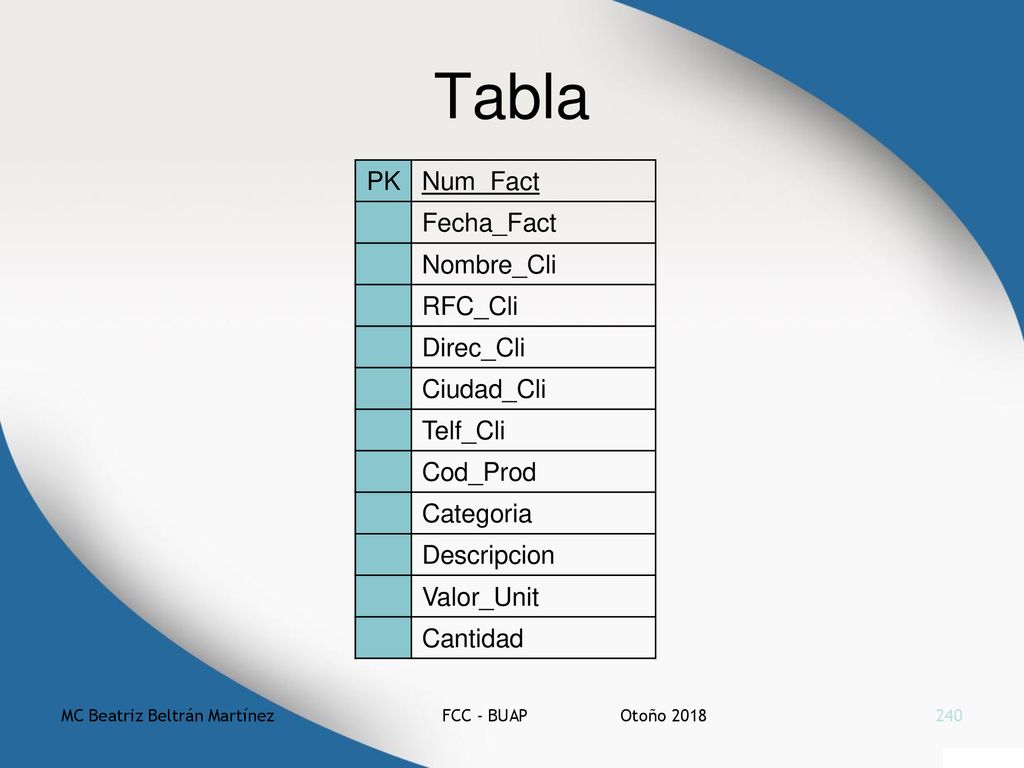 Tabla

| PK | Num_Fact |
|---|---|
| | Fecha_Fact |
| | Nombre_Cli |
| | RFC_Cli |
| | Direc_Cli |
| | Ciudad_Cli |
| | Telf_Cli |
| | Cod_Prod |
| | Categoria |
| | Descripcion |
| | Valor_Unit |
| | Cantidad |

MC Beatriz Beltrán Martínez FCC - BUAP Otoño 2018 240